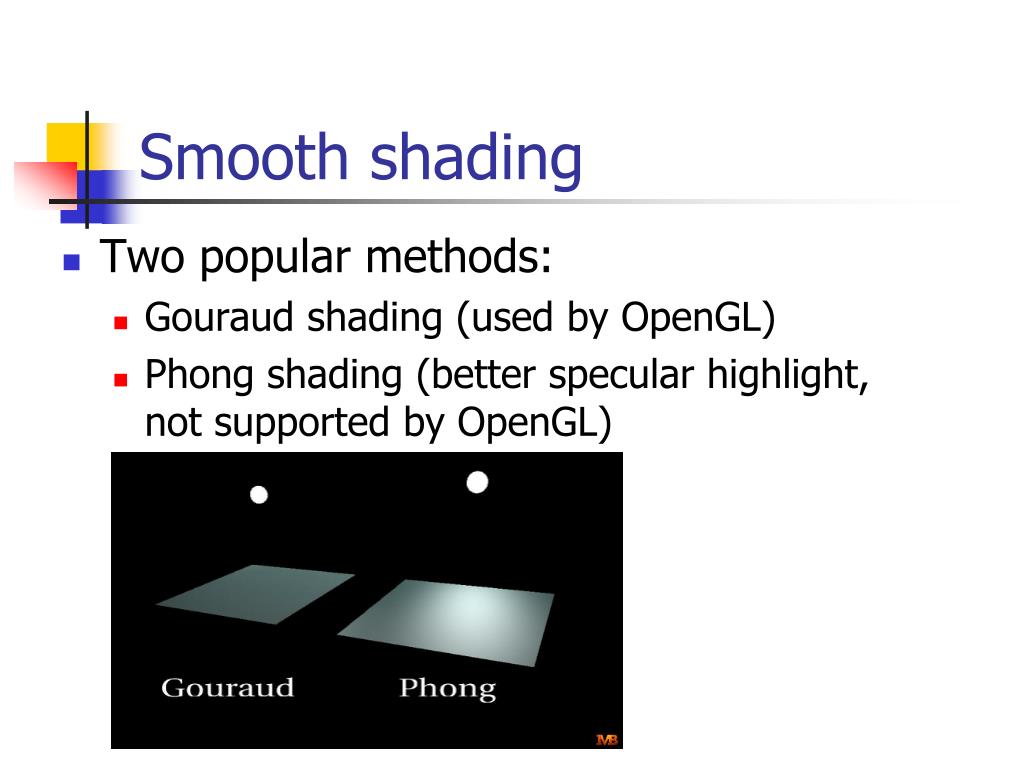 Smooth shading

Two popular methods:

Gouraud shading (used by OpenGL)

Phong shading (better specular highlight, not supported by OpenGL)

Gouraud

Phong

MB